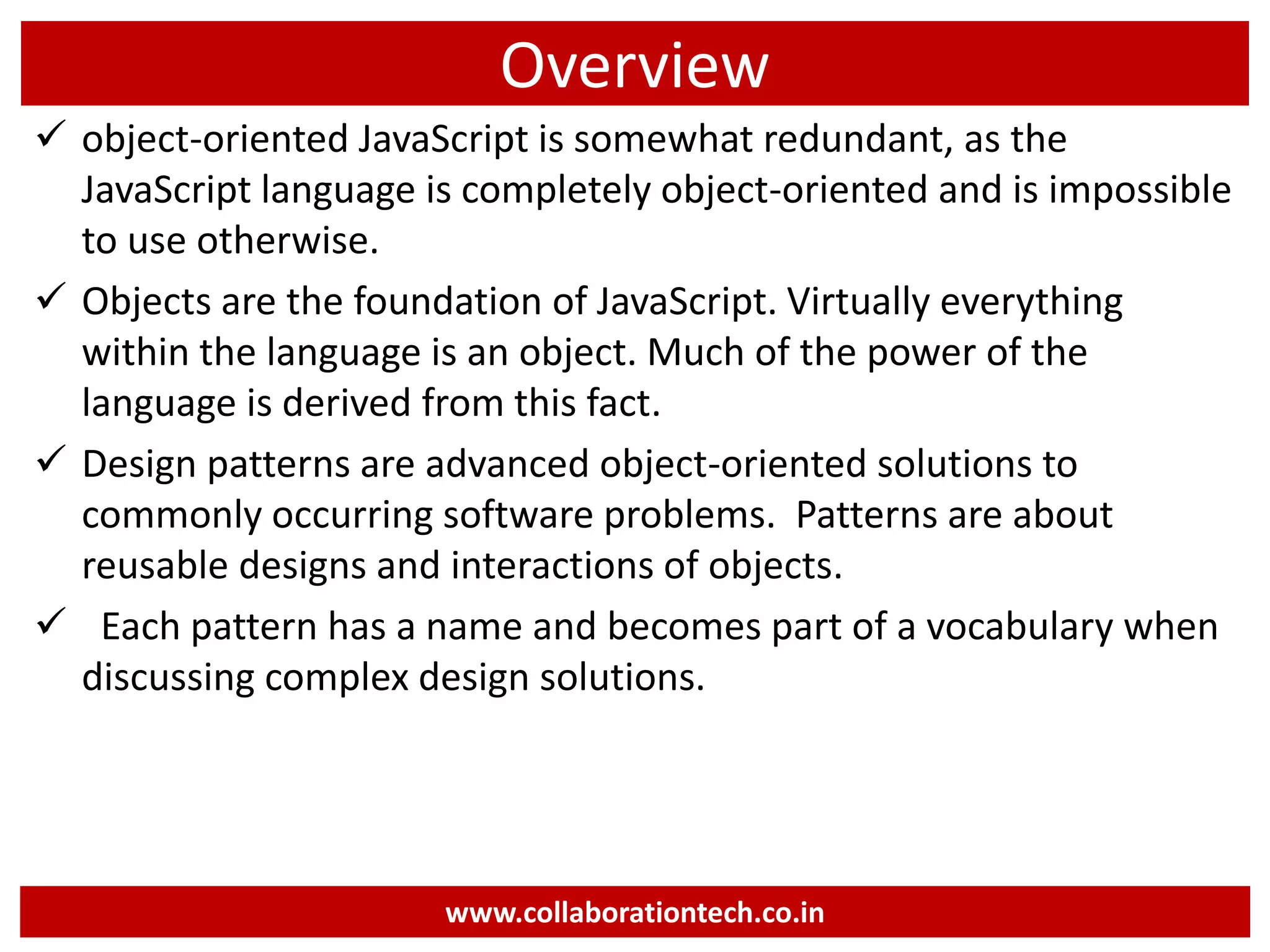 Overview

✓ object-oriented JavaScript is somewhat redundant, as the JavaScript language is completely object-oriented and is impossible to use otherwise.

✓ Objects are the foundation of JavaScript. Virtually everything within the language is an object. Much of the power of the language is derived from this fact.

✓ Design patterns are advanced object-oriented solutions to commonly occurring software problems.  Patterns are about reusable designs and interactions of objects.

✓ Each pattern has a name and becomes part of a vocabulary when discussing complex design solutions.

www.collaborationtech.co.in